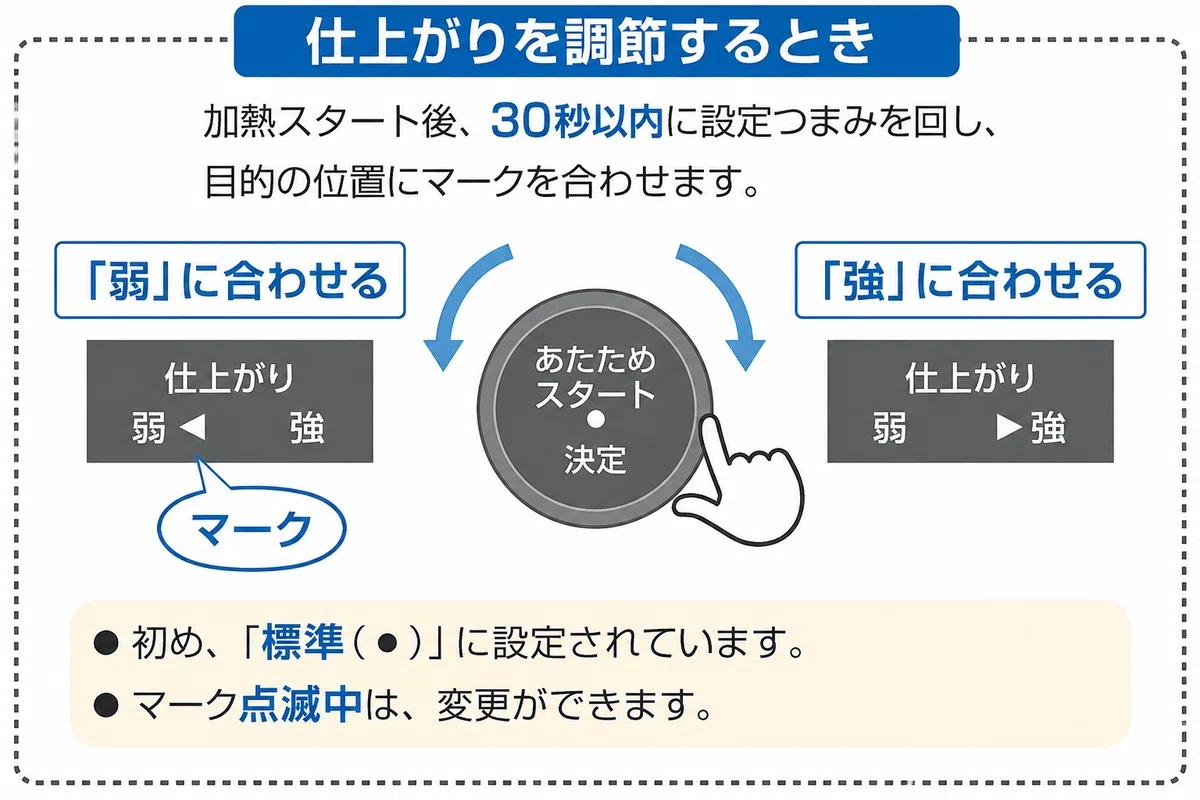 仕上がりを調節するとき

加熱スタート後、30秒以内に設定つまみを回し、目的の位置にマークを合わせます。

「弱」に合わせる

仕上がり
弱 ◀ 強

マーク

あたため
スタート
●
決定

「強」に合わせる

仕上がり
弱 ▶ 強

● 初め、「標準（●）」に設定されています。
● マーク点滅中は、変更ができます。